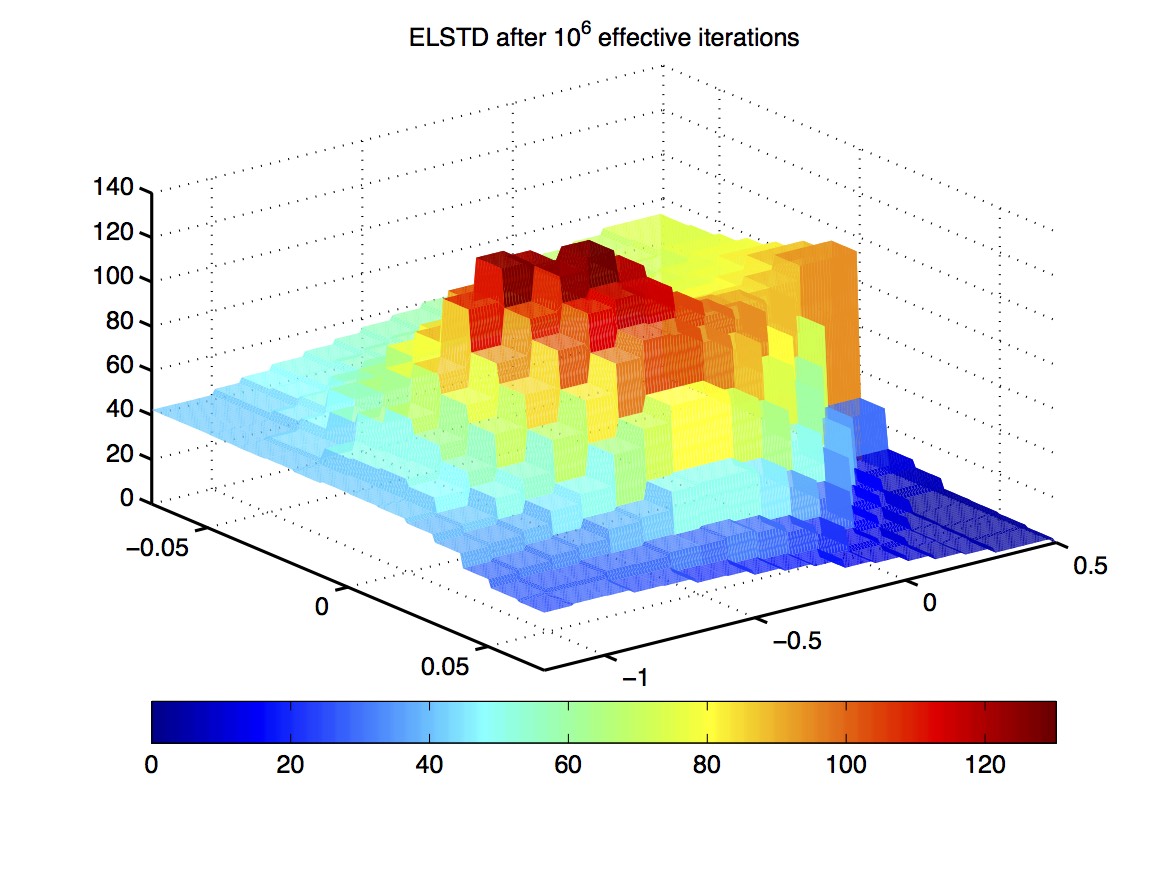 ELSTD after $10^6$ effective iterations

140
120
100
80
60
40
20
0

−0.05
0
0.05

−1
−0.5
0
0.5

0
20
40
60
80
100
120